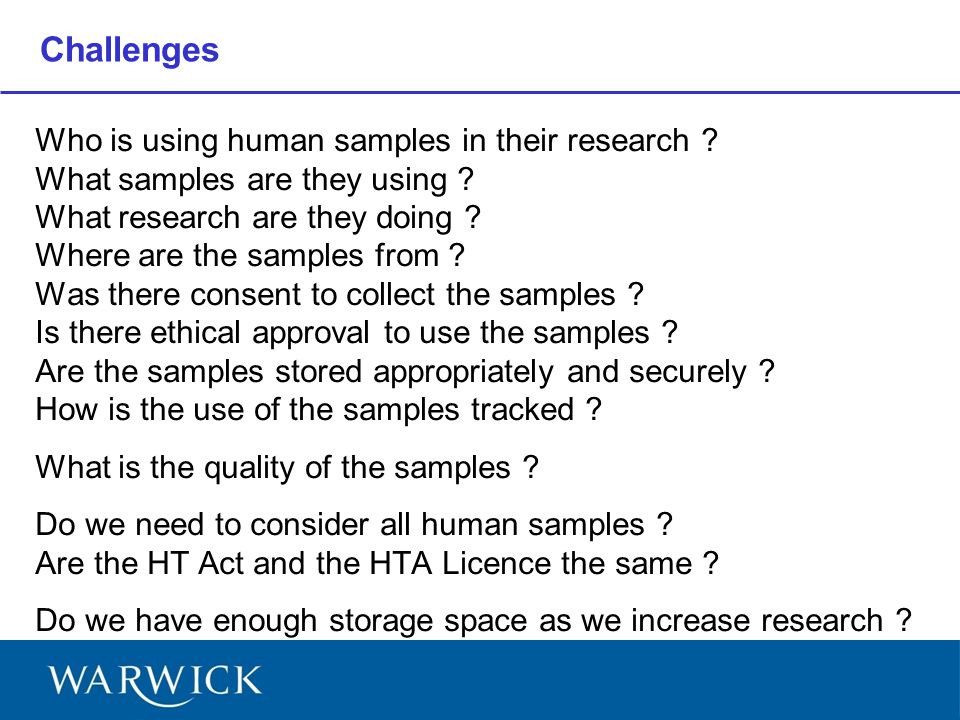 Challenges

Who is using human samples in their research ?
What samples are they using ?
What research are they doing ?
Where are the samples from ?
Was there consent to collect the samples ?
Is there ethical approval to use the samples ?
Are the samples stored appropriately and securely ?
How is the use of the samples tracked ?

What is the quality of the samples ?

Do we need to consider all human samples ?
Are the HT Act and the HTA Licence the same ?

Do we have enough storage space as we increase research ?

WARWICK